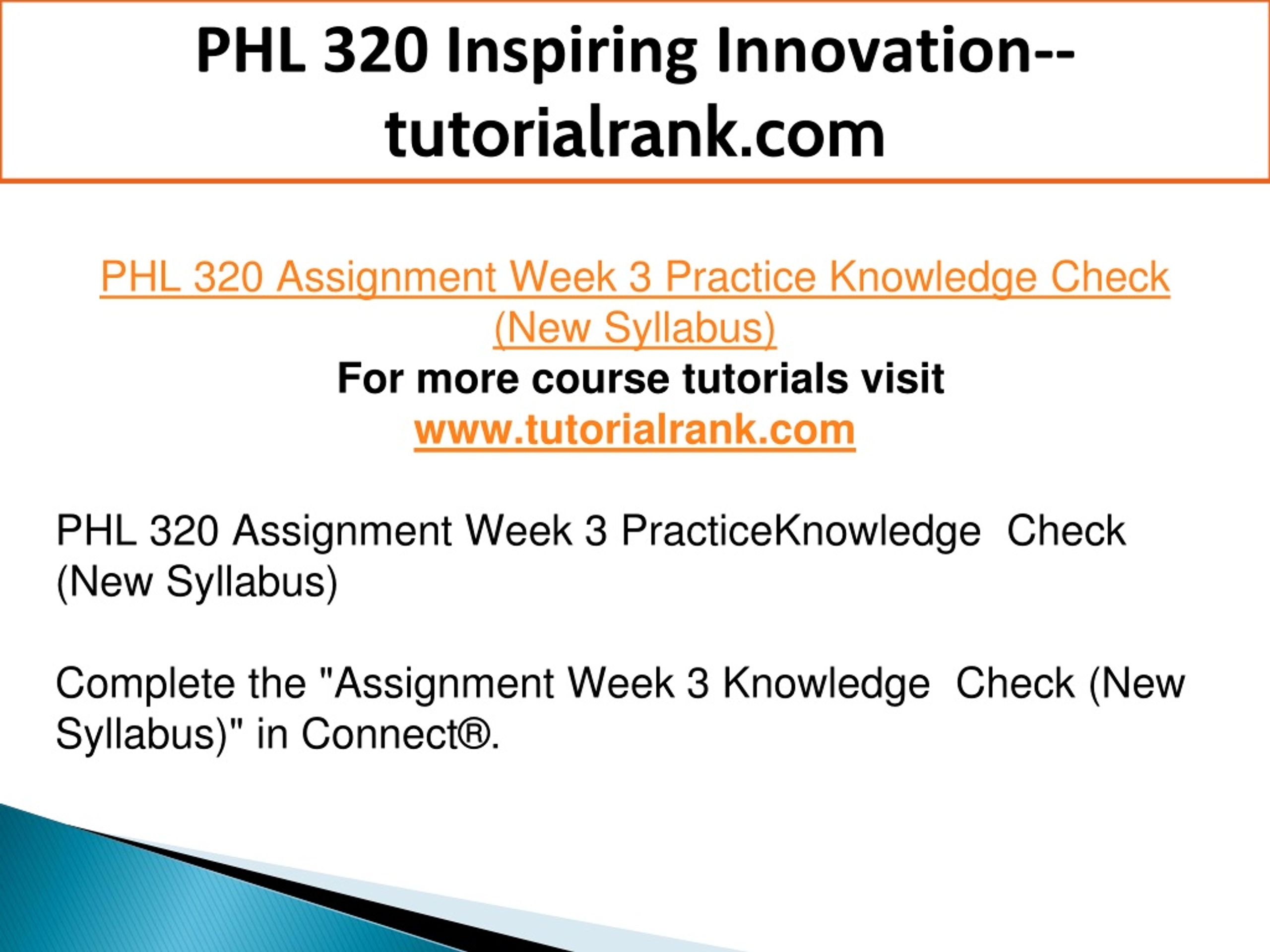 PHL 320 Inspiring Innovation--tutorialrank.com

PHL 320 Assignment Week 3 Practice Knowledge Check (New Syllabus)
For more course tutorials visit
www.tutorialrank.com

PHL 320 Assignment Week 3 PracticeKnowledge Check (New Syllabus)

Complete the "Assignment Week 3 Knowledge Check (New Syllabus)" in Connect®.